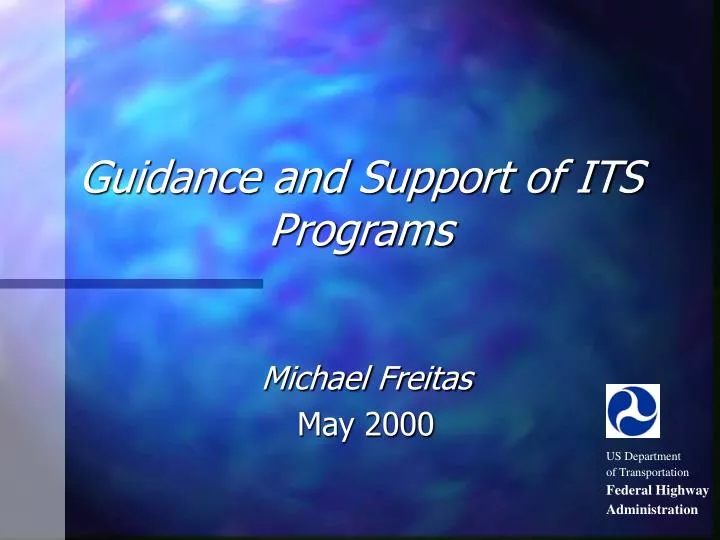 Guidance and Support of ITS Programs

Michael Freitas
May 2000

US Department of Transportation
Federal Highway Administration